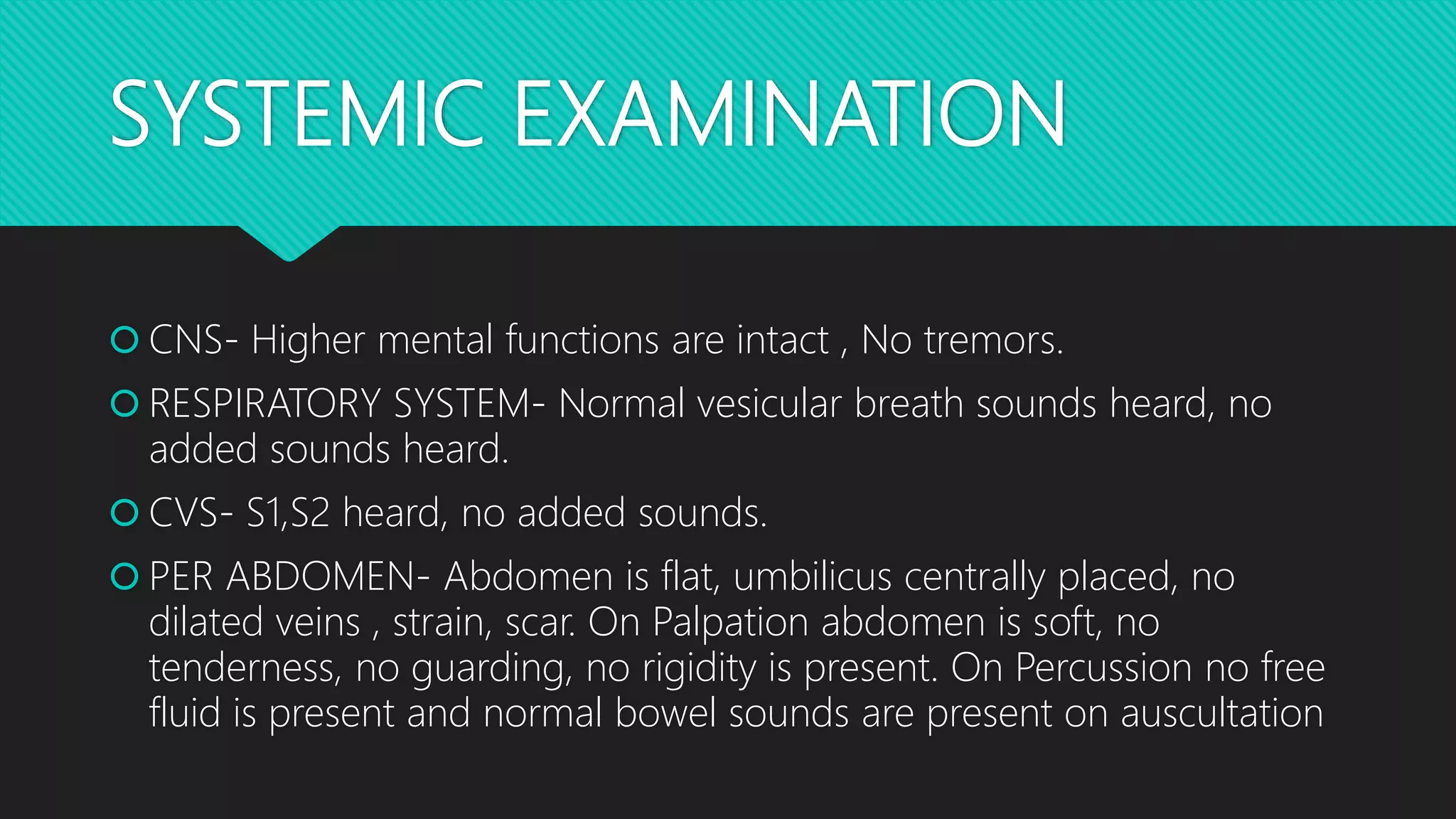 SYSTEMIC EXAMINATION

CNS- Higher mental functions are intact , No tremors.

RESPIRATORY SYSTEM- Normal vesicular breath sounds heard, no added sounds heard.

CVS- S1,S2 heard, no added sounds.

PER ABDOMEN- Abdomen is flat, umbilicus centrally placed, no dilated veins , strain, scar. On Palpation abdomen is soft, no tenderness, no guarding, no rigidity is present. On Percussion no free fluid is present and normal bowel sounds are present on auscultation